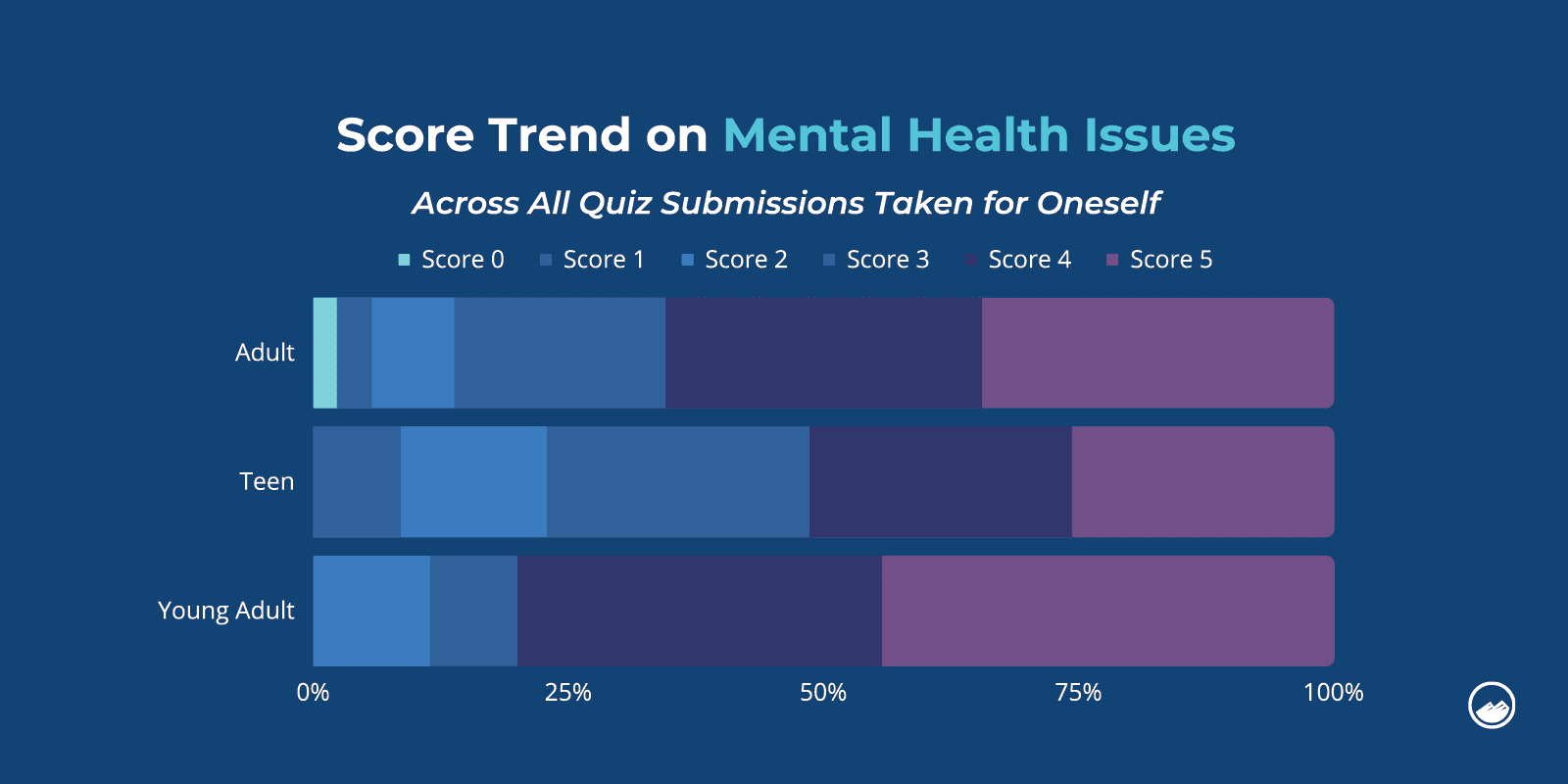 Score Trend on Mental Health Issues

Across All Quiz Submissions Taken for Oneself

Score 0 Score 1 Score 2 Score 3 Score 4 Score 5

Adult

Teen

Young Adult

0% 25% 50% 75% 100%